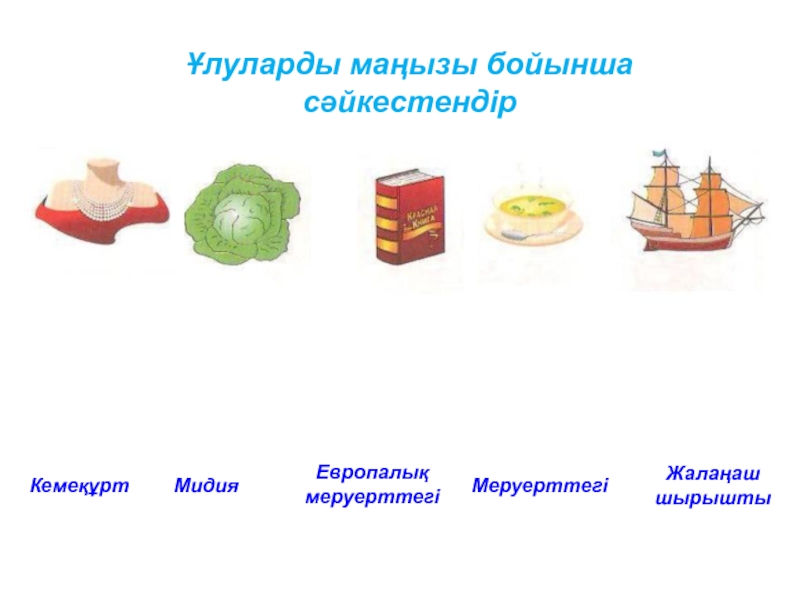 Ұлуларды маңызы бойынша сәйкестендір

КРАСНАЯ КНИГА

Кемеқұрт

Мидия

Европалық меруерттегі

Меруерттегі

Жалаңаш шырышты